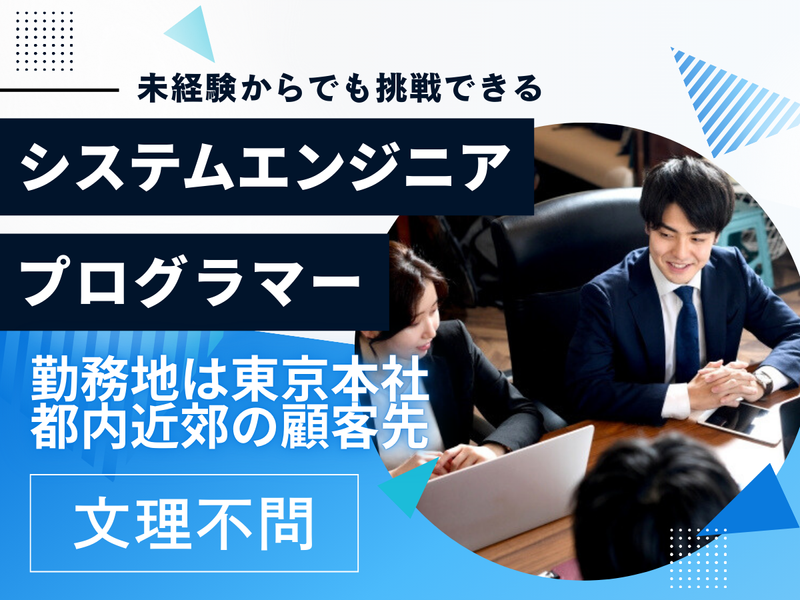 未経験からでも挑戦できる

システムエンジニア

プログラマー

勤務地は東京本社
都内近郊の顧客先

文理不問